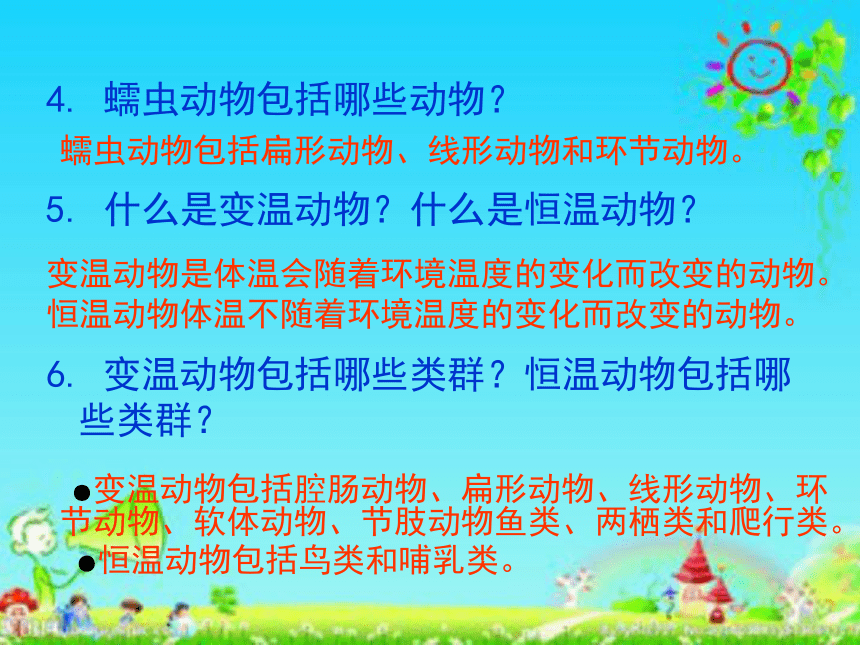 4. 蠕虫动物包括哪些动物？

蠕虫动物包括扁形动物、线形动物和环节动物。

5. 什么是变温动物？什么是恒温动物？

变温动物是体温会随着环境温度的变化而改变的动物。恒温动物体温不随着环境温度的变化而改变的动物。

6. 变温动物包括哪些类群？恒温动物包括哪些类群？

●变温动物包括腔肠动物、扁形动物、线形动物、环节动物、软体动物、节肢动物鱼类、两栖类和爬行类。

●恒温动物包括鸟类和哺乳类。